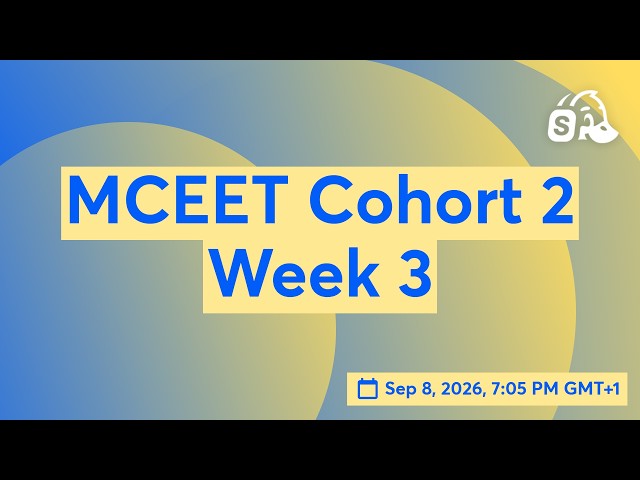 MCEET Cohort 2
Week 3

Sep 8, 2026, 7:05 PM GMT+1